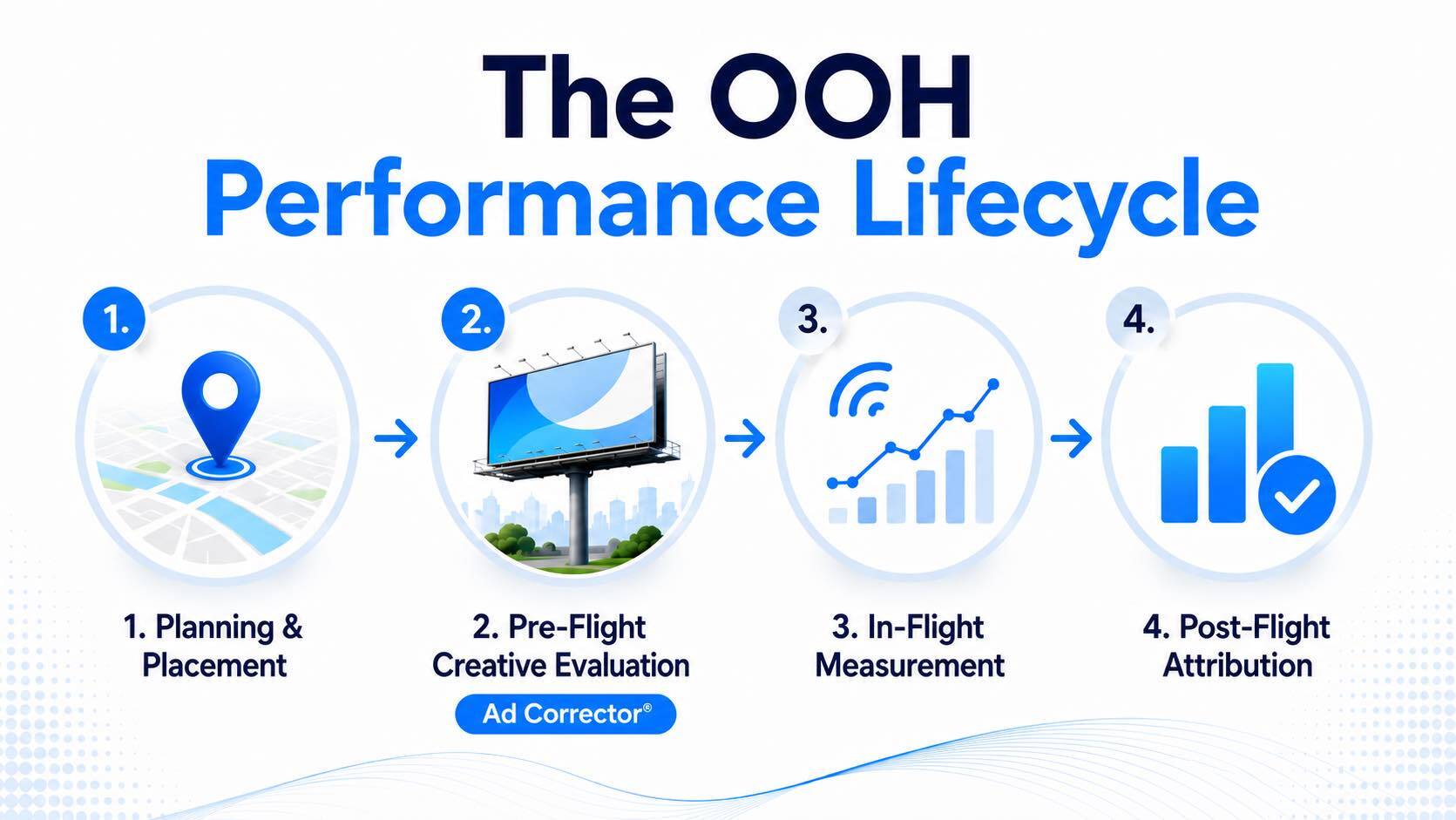 The OOH
Performance Lifecycle

1.

2.

3.

4.

1. Planning & Placement

2. Pre-Flight Creative Evaluation

Ad Corrector®

3. In-Flight Measurement

4. Post-Flight Attribution